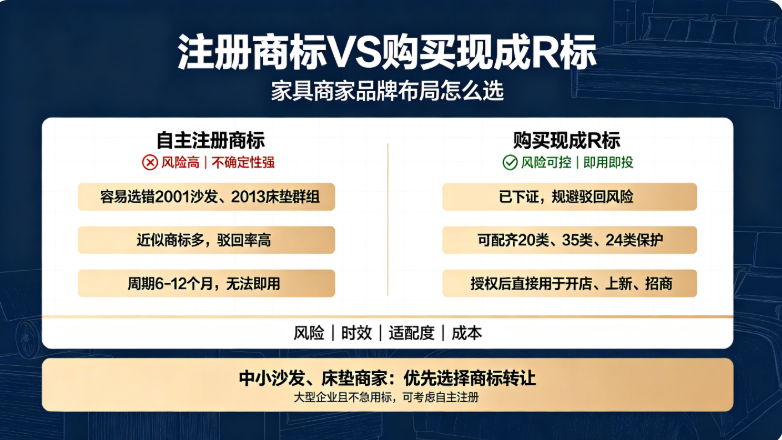 注册商标VS购买现成R标
家具商家品牌布局怎么选

自主注册商标
风险高｜不确定性强

容易选错2001沙发、2013床垫群组

近似商标多，驳回率高

周期6-12个月，无法即用

购买现成R标
风险可控｜即用即投

已下证，规避驳回风险

可配齐20类、35类、24类保护

授权后直接用于开店、上新、招商

风险｜时效｜适配度｜成本

中小沙发、床垫商家：优先选择商标转让
大型企业且不急用标，可考虑自主注册